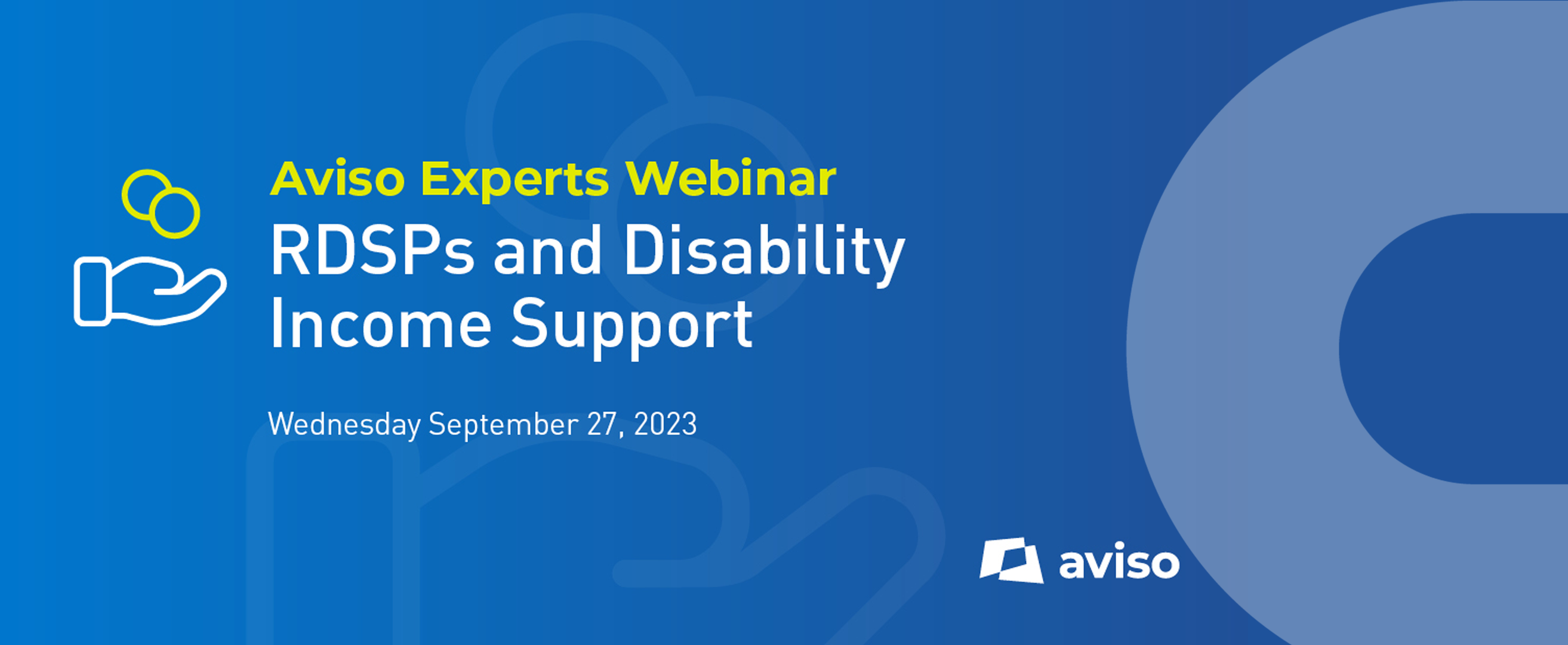 Aviso Experts Webinar

RDSPs and Disability Income Support

Wednesday September 27, 2023

aviso